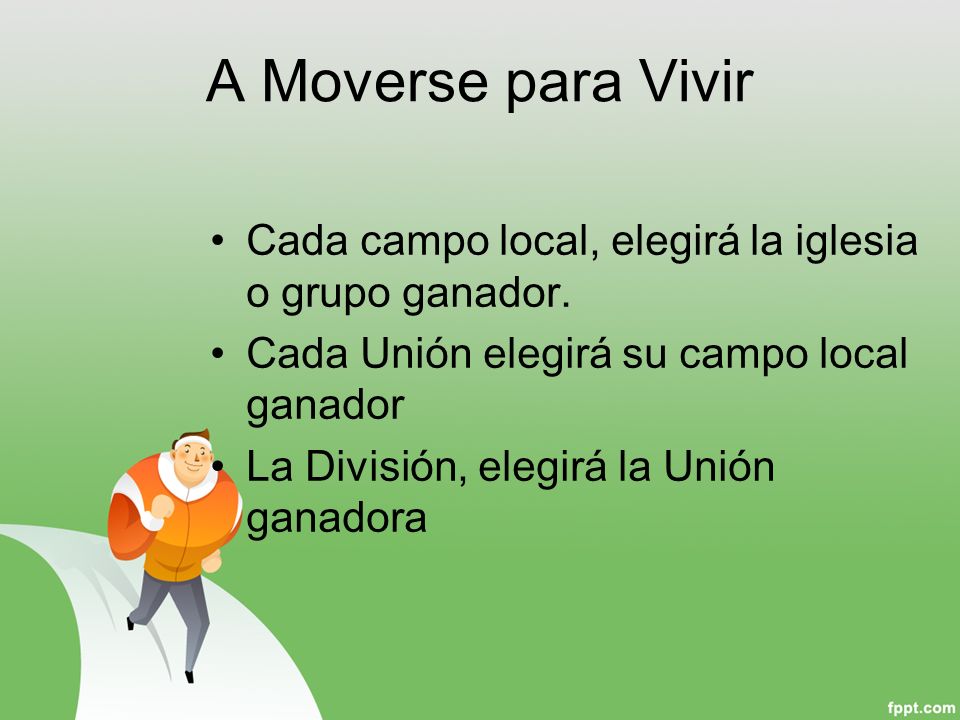 A Moverse para Vivir

• Cada campo local, elegirá la iglesia o grupo ganador.
• Cada Unión elegirá su campo local ganador
• La División, elegirá la Unión ganadora

fppt.com